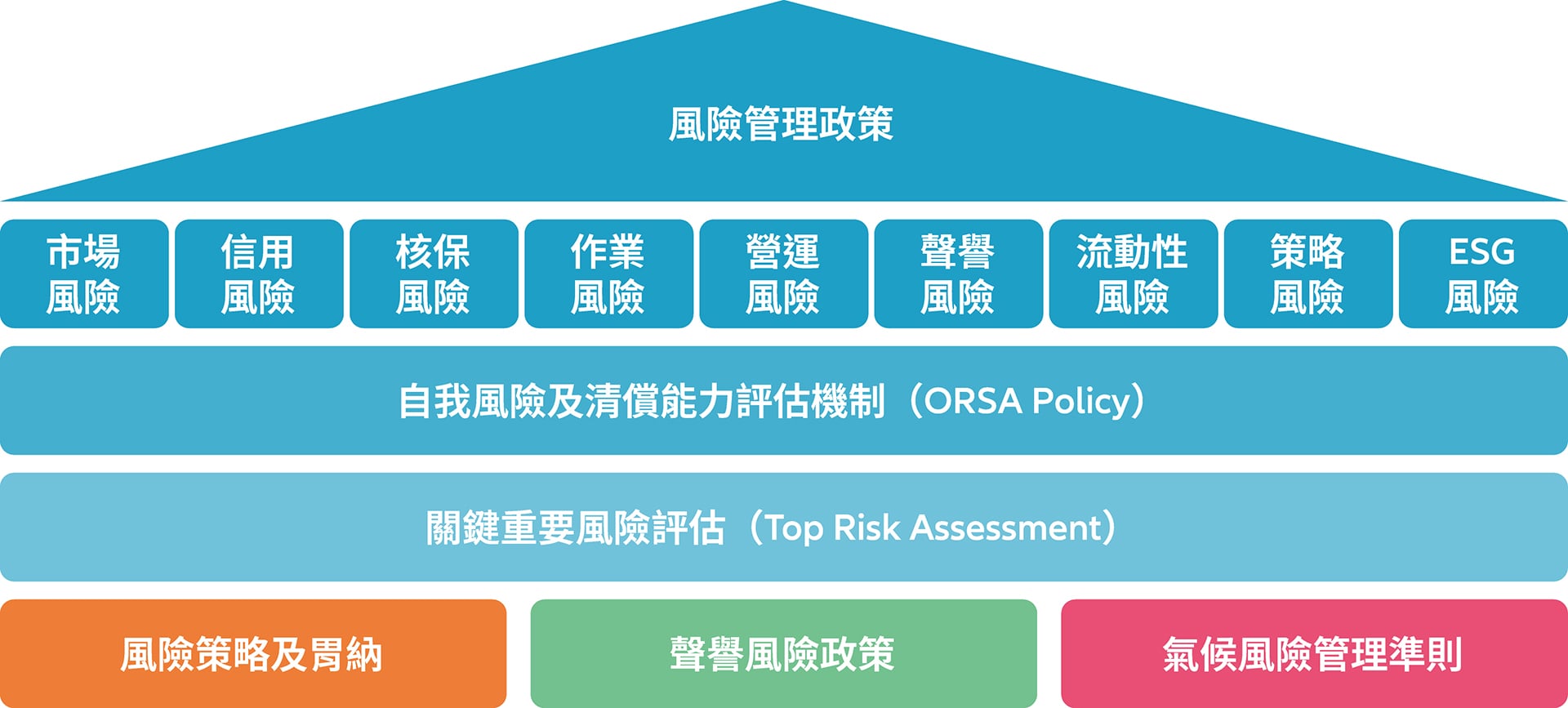 風險管理政策

市場風險

信用風險

核保風險

作業風險

營運風險

聲譽風險

流動性風險

策略風險

ESG風險

自我風險及清償能力評估機制（ORSA Policy）

關鍵重要風險評估（Top Risk Assessment）

風險策略及胃納

聲譽風險政策

氣候風險管理準則